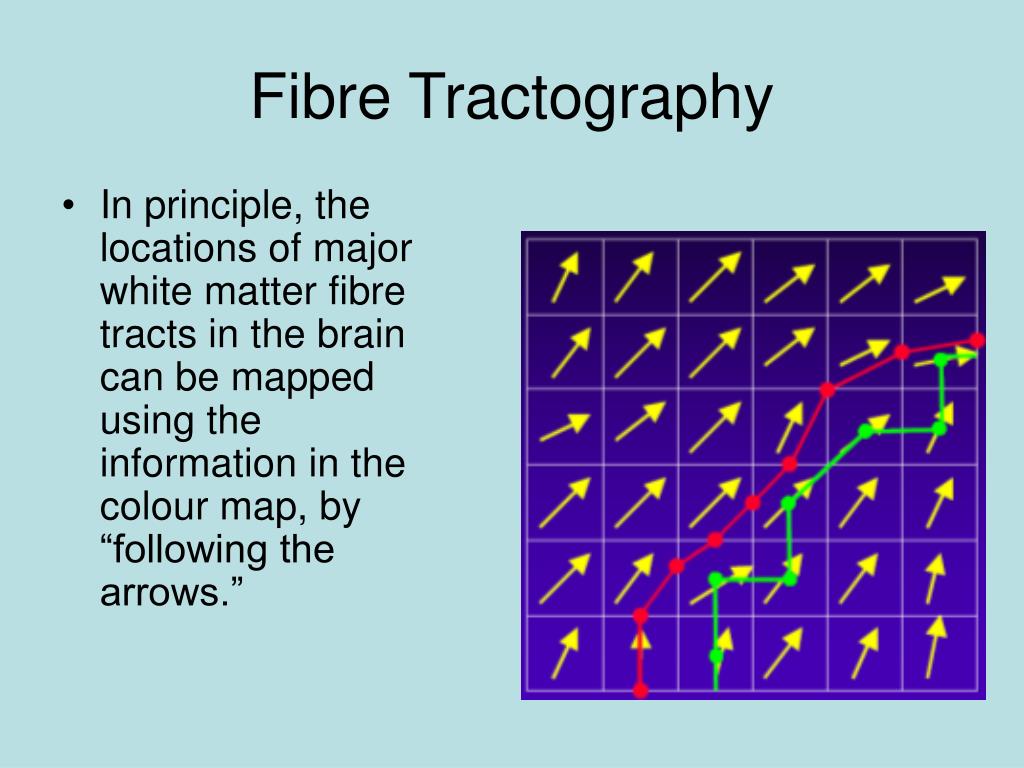 Fibre Tractography

• In principle, the locations of major white matter fibre tracts in the brain can be mapped using the information in the colour map, by “following the arrows.”